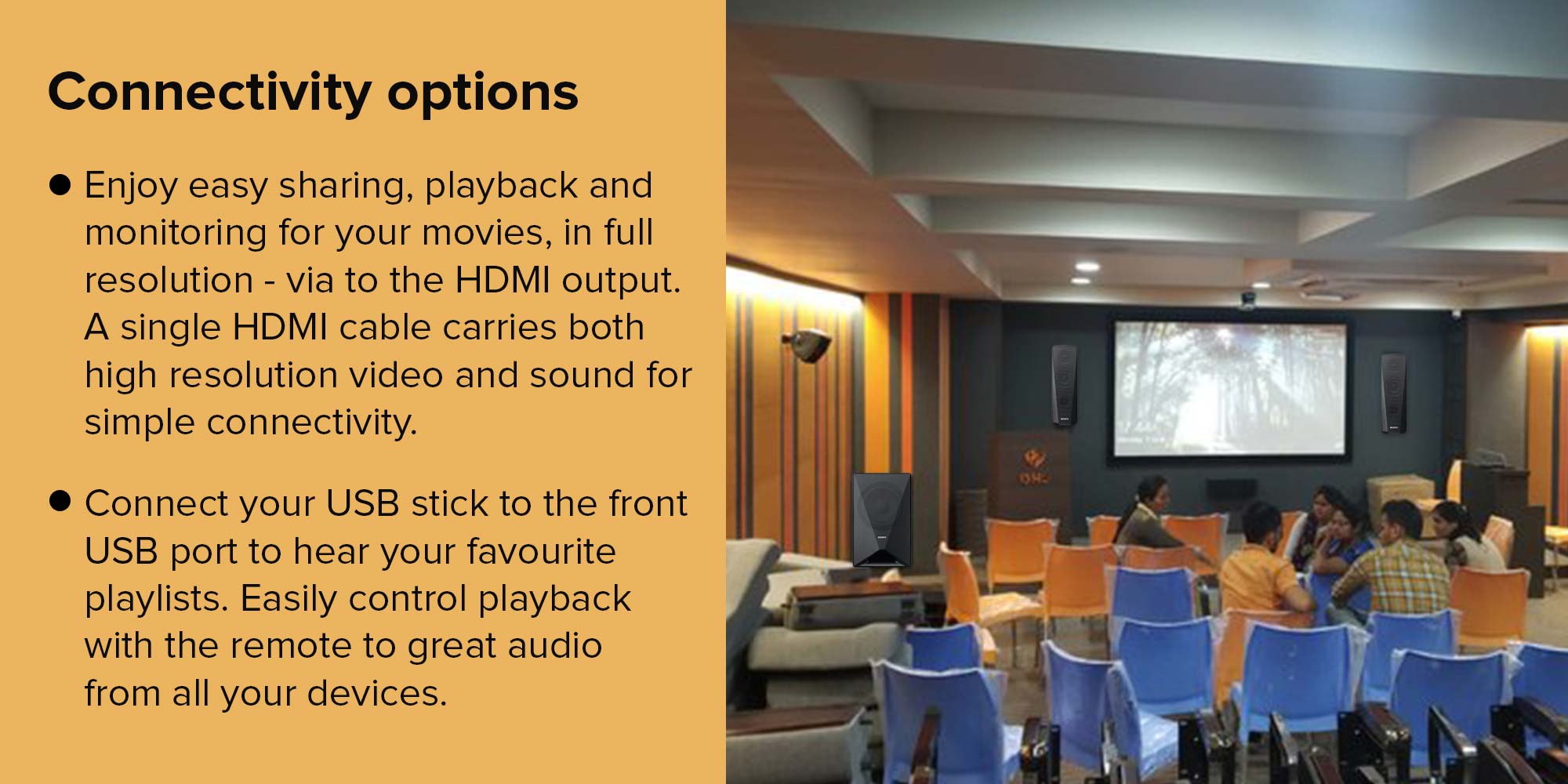 Connectivity options

● Enjoy easy sharing, playback and monitoring for your movies, in full resolution - via to the HDMI output. A single HDMI cable carries both high resolution video and sound for simple connectivity.

● Connect your USB stick to the front USB port to hear your favourite playlists. Easily control playback with the remote to great audio from all your devices.